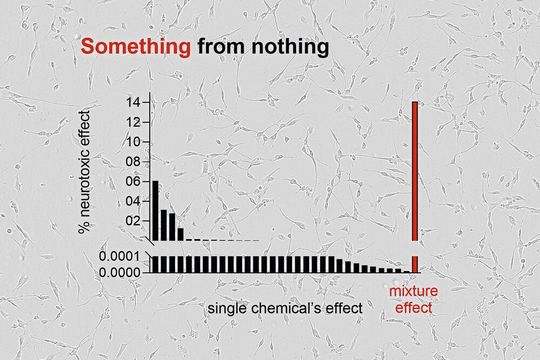 Something from nothing

% neurotoxic effect

14
12
10
08
06
04
02

0.0001
0.0000

single chemical's effect

mixture effect